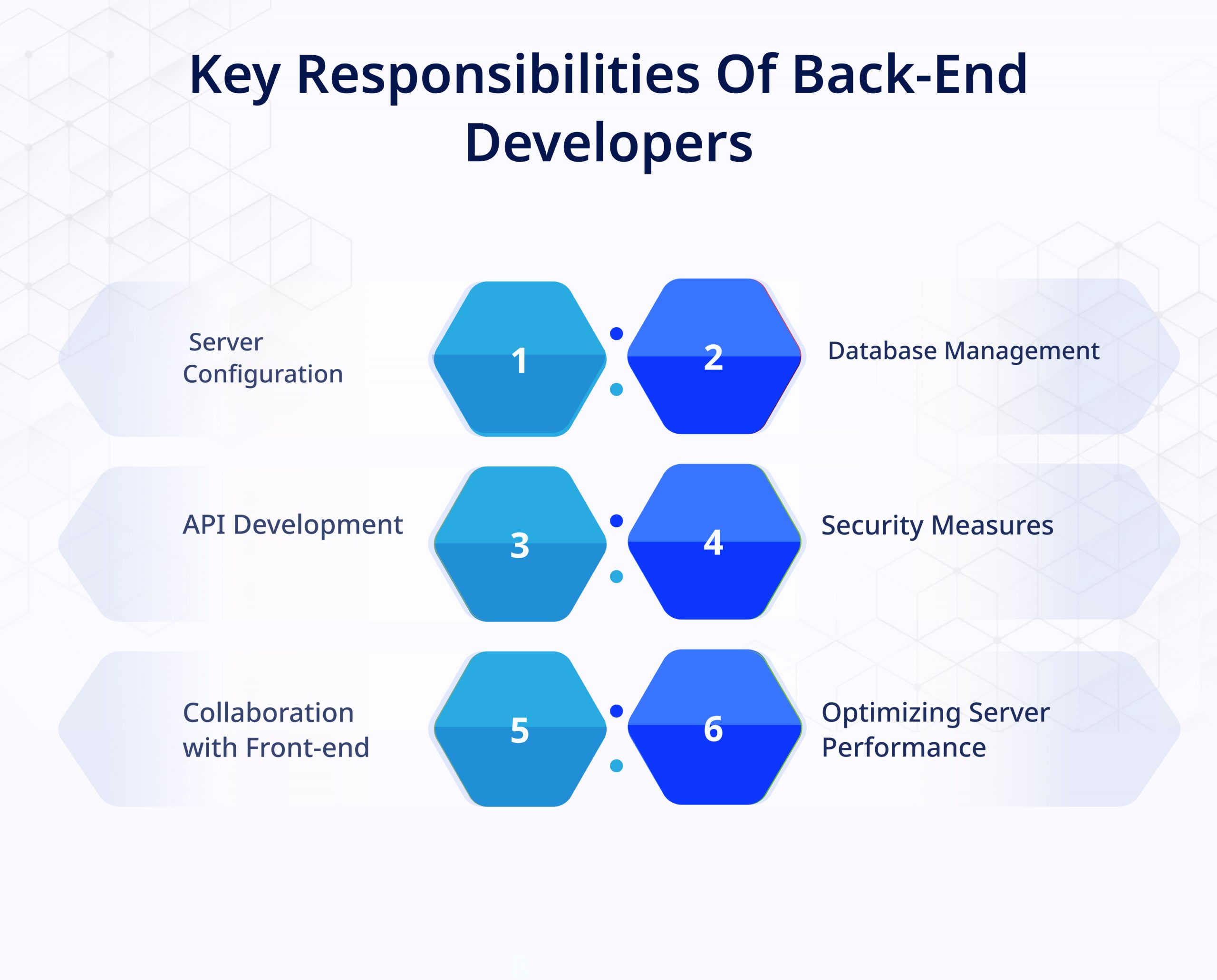 Key Responsibilities Of Back-End Developers

Server Configuration

1

2

Database Management

API Development

3

4

Security Measures

Collaboration with Front-end

5

6

Optimizing Server Performance